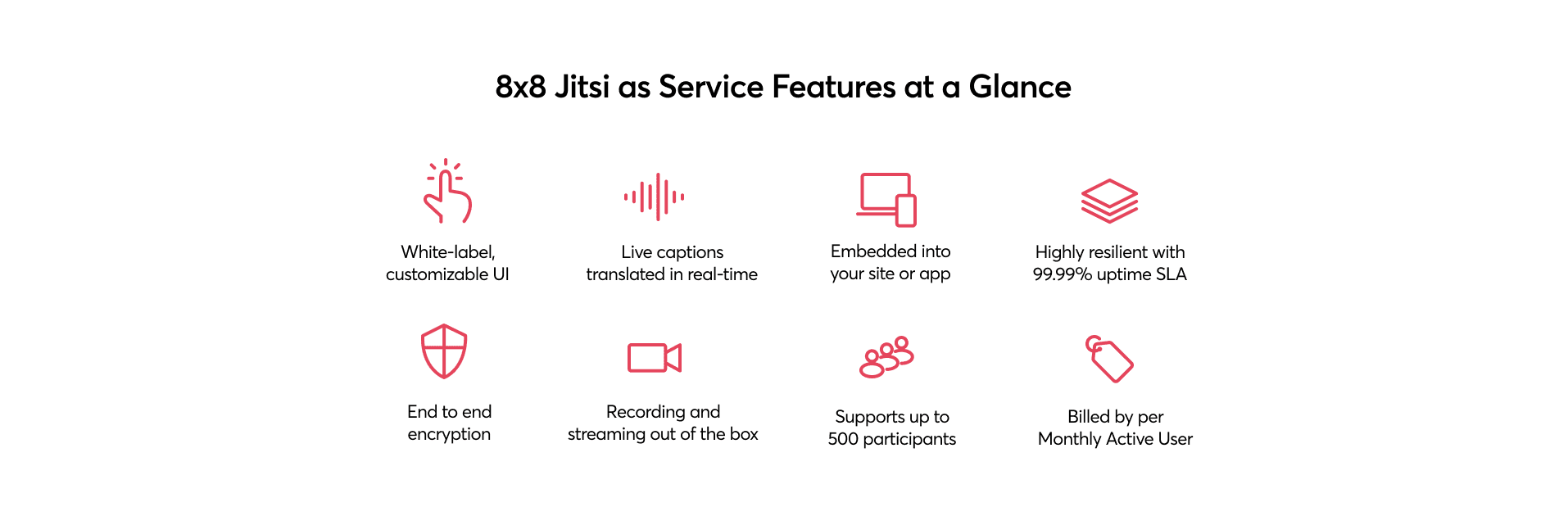 8x8 Jitsi as Service Features at a Glance

White-label, customizable UI

Live captions translated in real-time

Embedded into your site or app

Highly resilient with 99.99% uptime SLA

End to end encryption

Recording and streaming out of the box

Supports up to 500 participants

Billed by per Monthly Active User